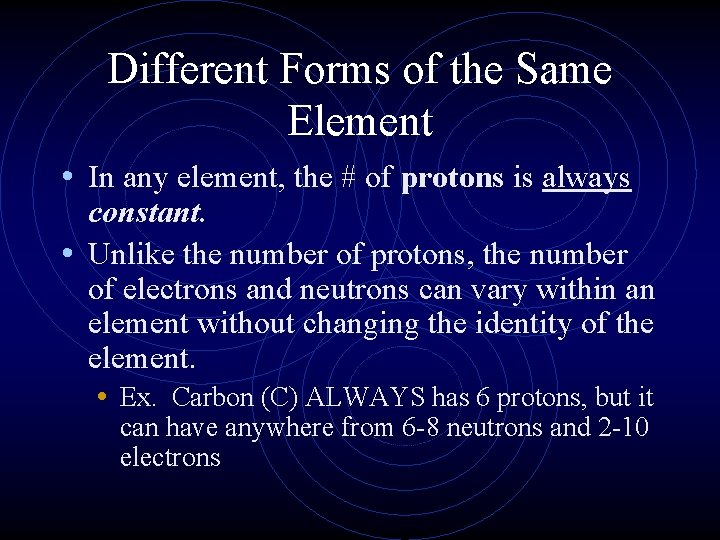 Different Forms of the Same Element

• In any element, the # of protons is always constant.

• Unlike the number of protons, the number of electrons and neutrons can vary within an element without changing the identity of the element.

• Ex. Carbon (C) ALWAYS has 6 protons, but it can have anywhere from 6-8 neutrons and 2-10 electrons